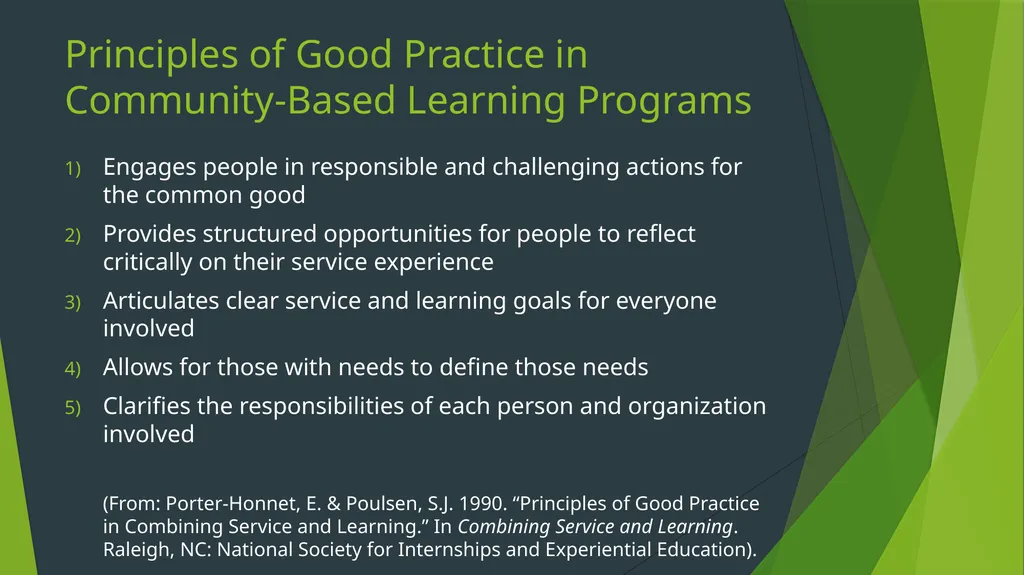 Principles of Good Practice in Community-Based Learning Programs

1) Engages people in responsible and challenging actions for the common good

2) Provides structured opportunities for people to reflect critically on their service experience

3) Articulates clear service and learning goals for everyone involved

4) Allows for those with needs to define those needs

5) Clarifies the responsibilities of each person and organization involved

(From: Porter-Honnet, E. & Poulsen, S.J. 1990. “Principles of Good Practice in Combining Service and Learning.” In Combining Service and Learning. Raleigh, NC: National Society for Internships and Experiential Education).